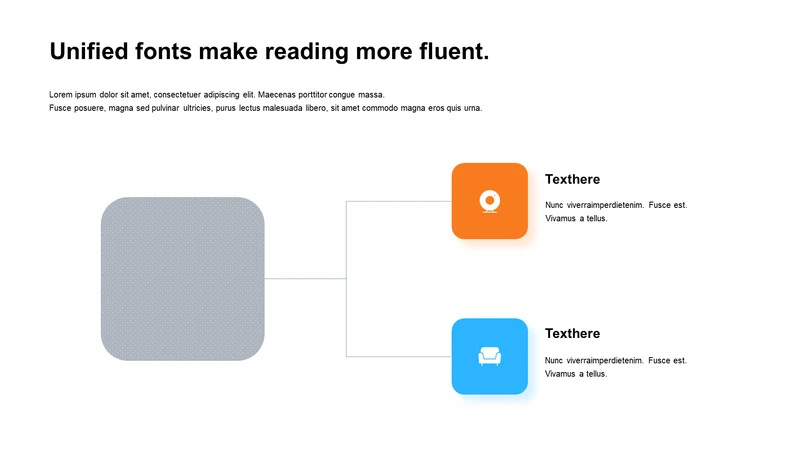 Unified fonts make reading more fluent.

Lorem ipsum dolor sit amet, consectetuer adipiscing elit. Maecenas porttitor congue massa.
Fusce posuere, magna sed pulvinar ultricies, purus lectus malesuada libero, sit amet commodo magna eros quis urna.

Texthere

Nunc viverraimperdietenim. Fusce est. Vivamus a tellus.

Texthere

Nunc viverraimperdietenim. Fusce est. Vivamus a tellus.